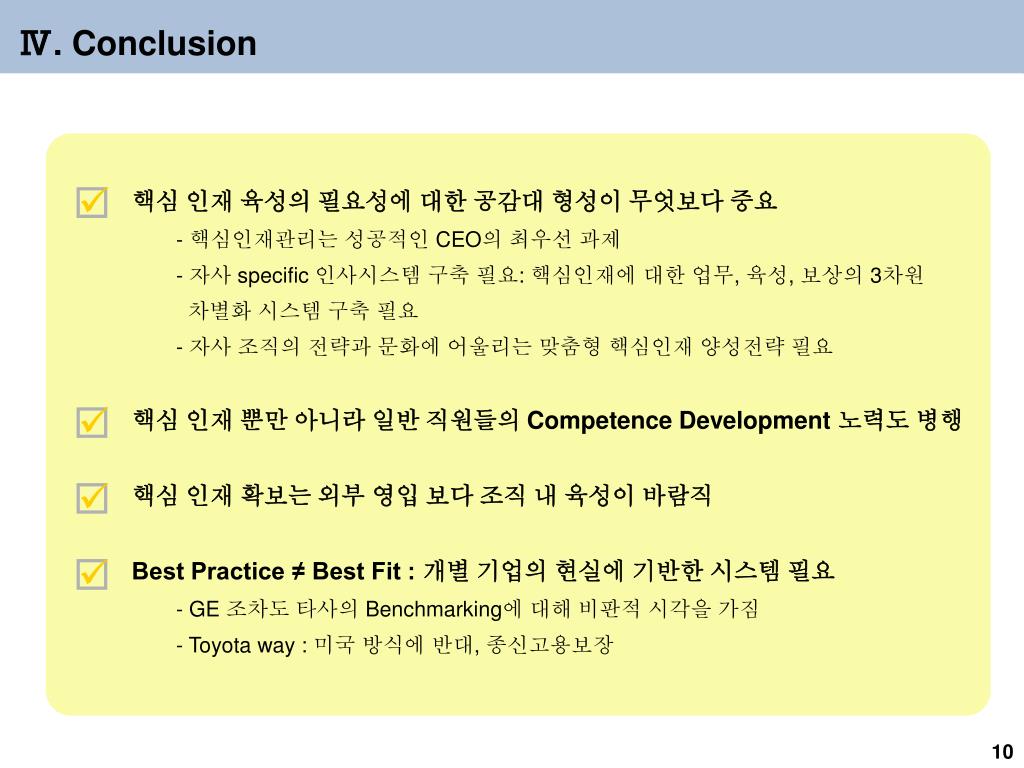 Ⅳ. Conclusion

핵심 인재 육성의 필요성에 대한 공감대 형성이 무엇보다 중요

- 핵심인재관리는 성공적인 CEO의 최우선 과제

- 자사 specific 인사시스템 구축 필요: 핵심인재에 대한 업무, 육성, 보상의 3차원 차별화 시스템 구축 필요

- 자사 조직의 전략과 문화에 어울리는 맞춤형 핵심인재 양성전략 필요

핵심 인재 뿐만 아니라 일반 직원들의 Competence Development 노력도 병행

핵심 인재 확보는 외부 영입 보다 조직 내 육성이 바람직

Best Practice ≠ Best Fit : 개별 기업의 현실에 기반한 시스템 필요

- GE 조차도 타사의 Benchmarking에 대해 비판적 시각을 가짐

- Toyota way : 미국 방식에 반대, 종신고용보장

10